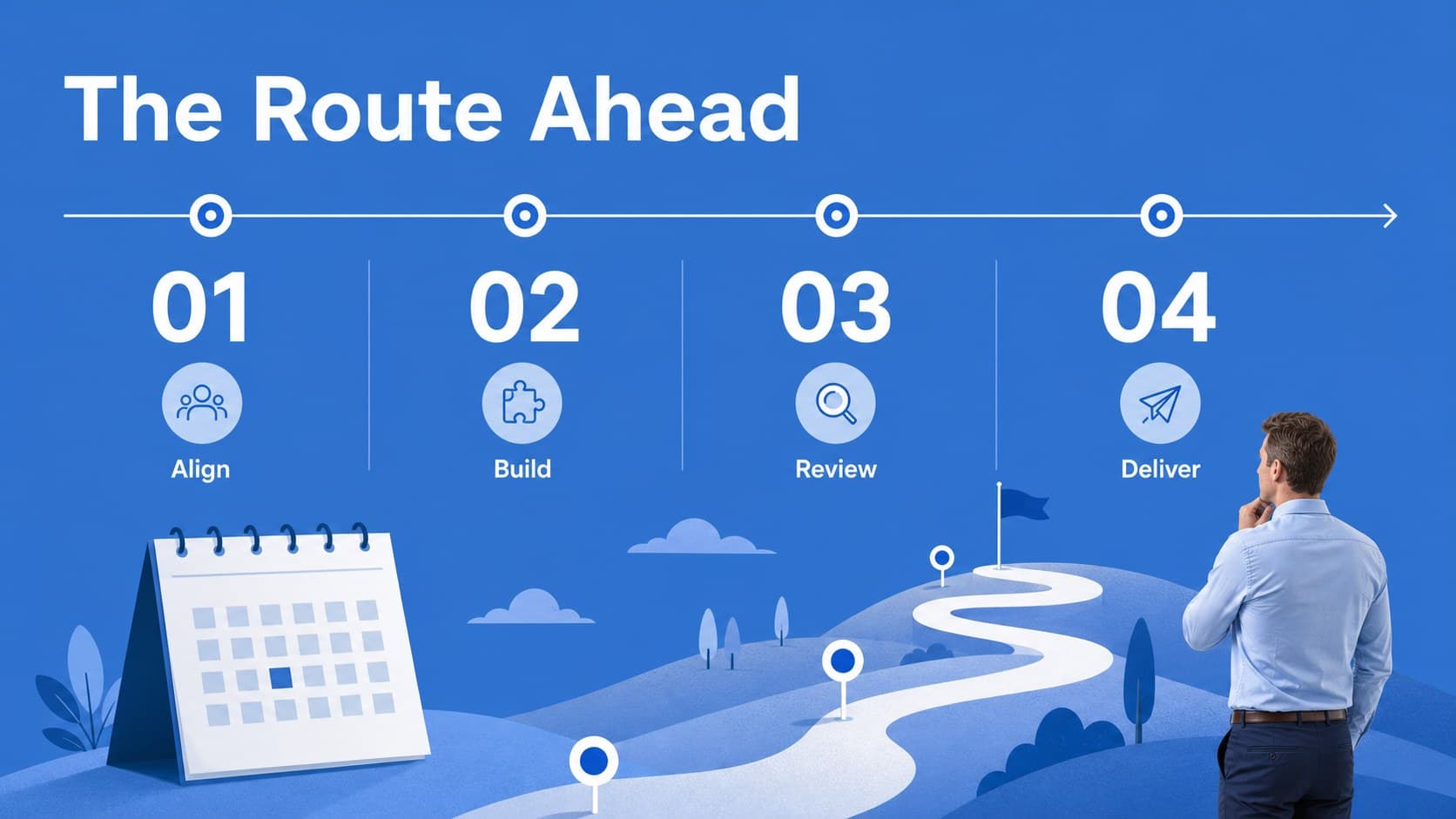 The Route Ahead

01

Align

02

Build

03

Review

04

Deliver